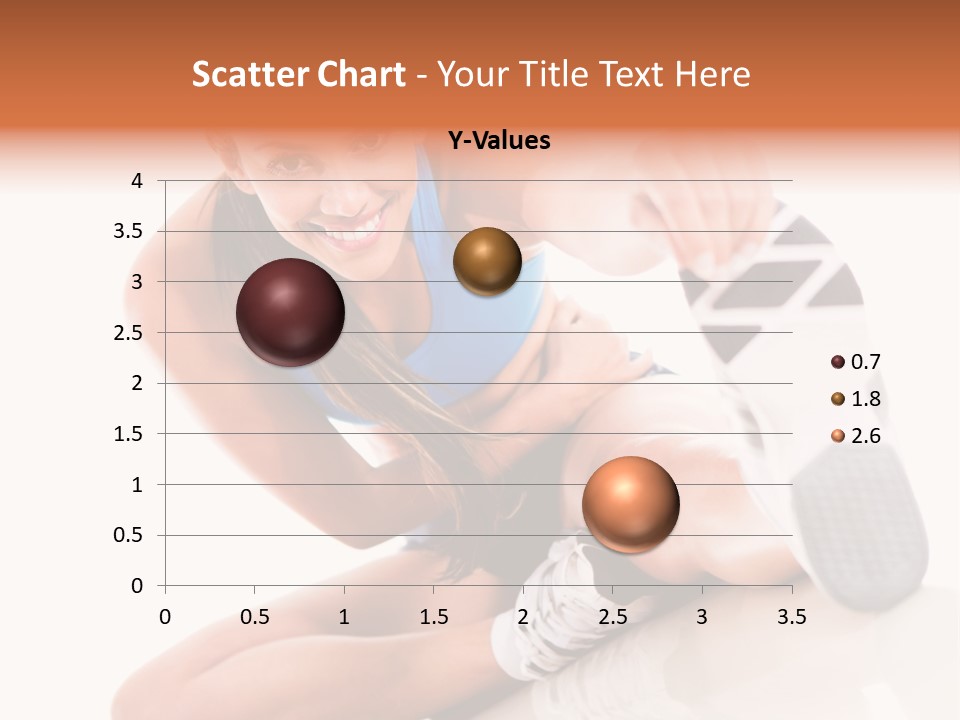 Scatter Chart - Your Title Text Here

Y-Values

4
3.5
3
2.5
2
1.5
1
0.5
0

0 0.5 1 1.5 2 2.5 3 3.5

0.7
1.8
2.6